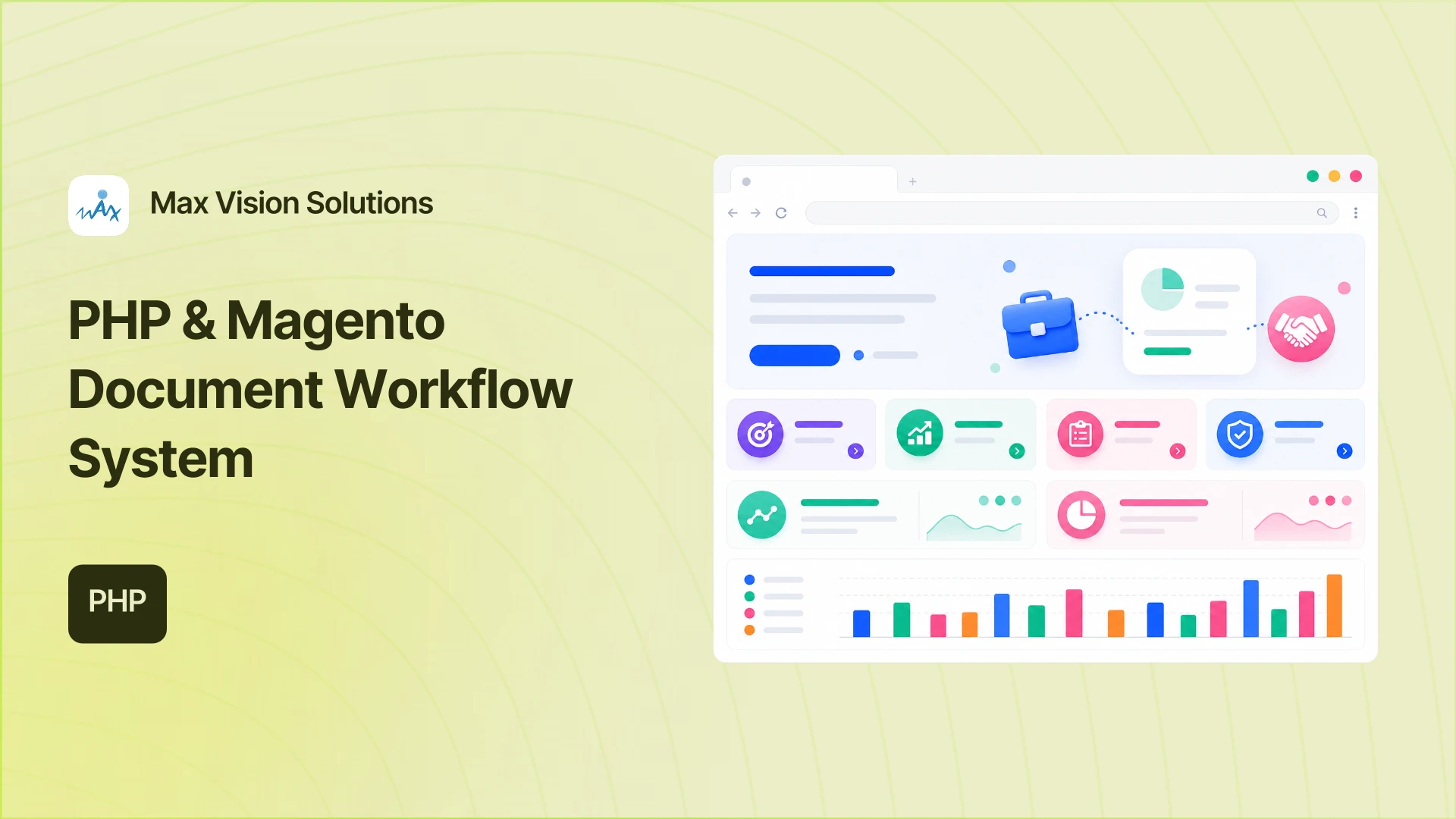 Max Vision Solutions

PHP & Magento Document Workflow System

PHP